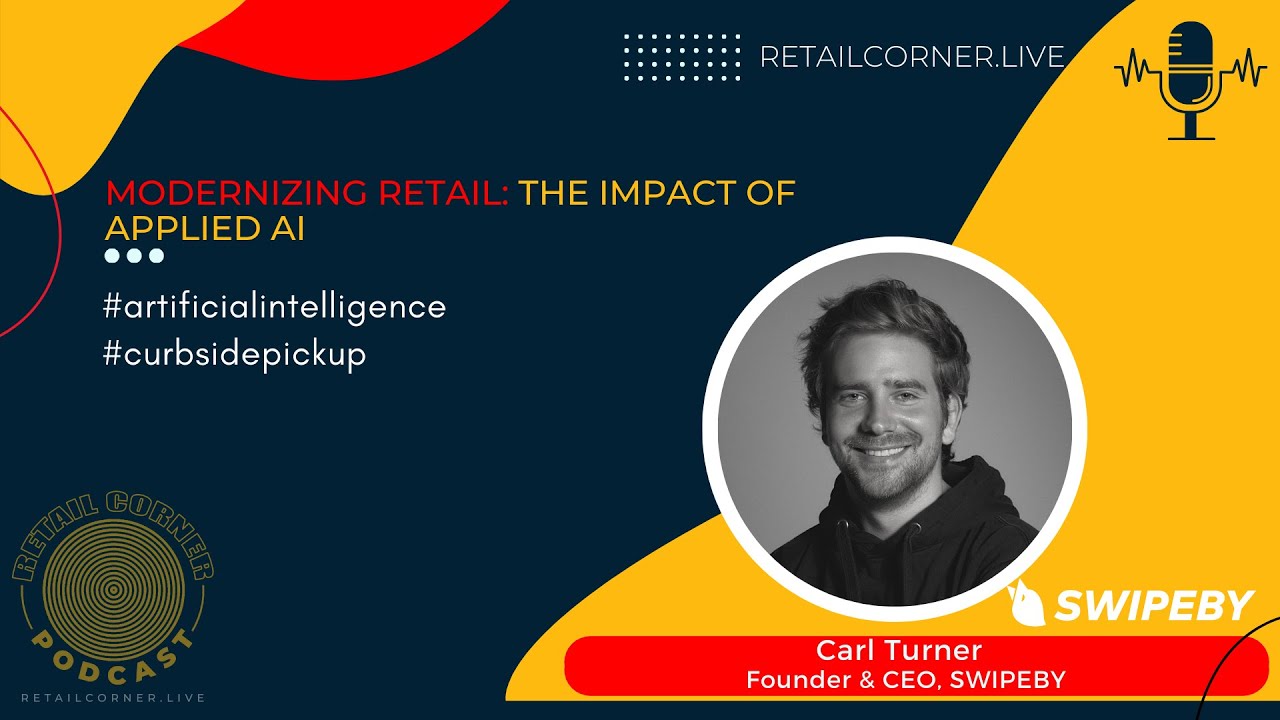 RETAILCORNER.LIVE

MODERNIZING RETAIL: THE IMPACT OF APPLIED AI

#artificialintelligence
#curbsidepickup

RETAIL CORNER PODCAST
RETAILCORNER.LIVE

SWIPEBY

Carl Turner
Founder & CEO, SWIPEBY